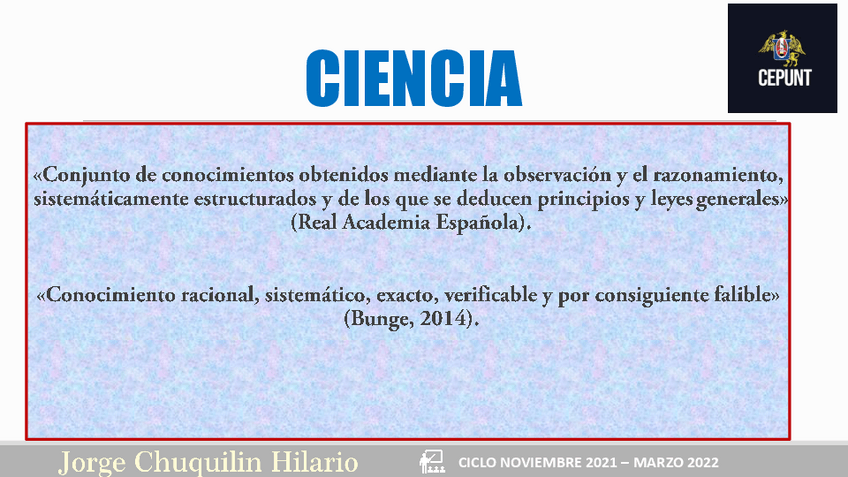 CIENCIA

CEPUNT

«Conjunto de conocimientos obtenidos mediante la observación y el razonamiento, sistemáticamente estructurados y de los que se deducen principios y leyes generales» (Real Academia Española).

«Conocimiento racional, sistemático, exacto, verificable y por consiguiente falible» (Bunge, 2014).

Jorge Chuquilin Hilario

CICLO NOVIEMBRE 2021 – MARZO 2022